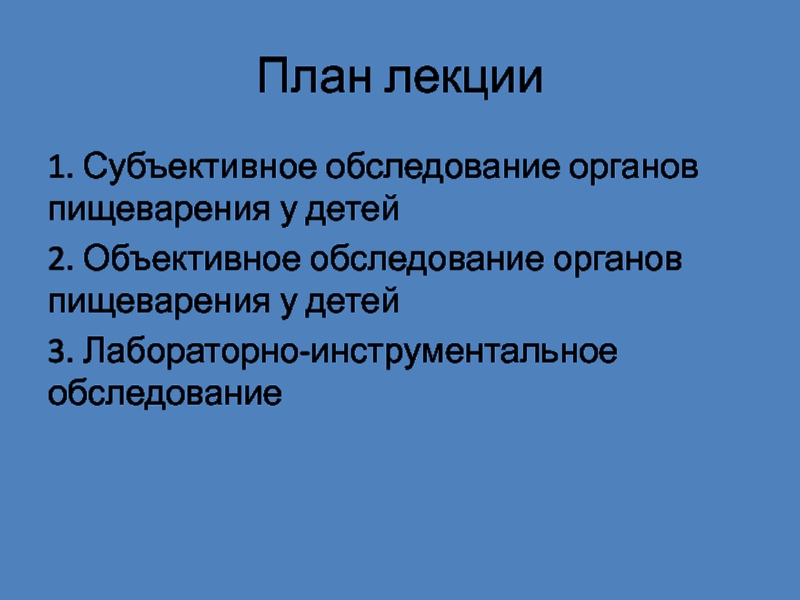 План лекции

1. Субъективное обследование органов пищеварения у детей

2. Объективное обследование органов пищеварения у детей

3. Лабораторно-инструментальное обследование